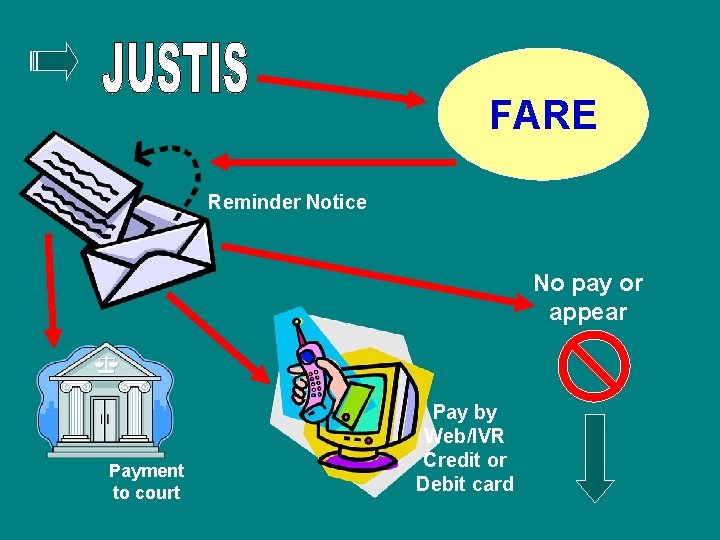 JUSTIS

FARE

Reminder Notice

No pay or appear

Payment to court

Pay by Web/IVR Credit or Debit card